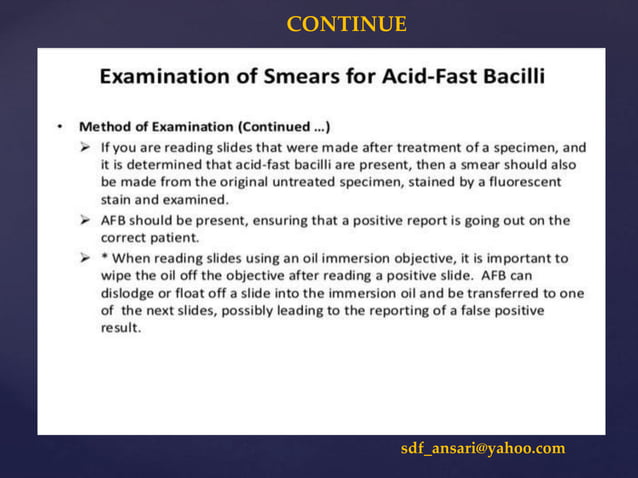 CONTINUE

Examination of Smears for Acid-Fast Bacilli

• Method of Examination (Continued ...)

➢ If you are reading slides that were made after treatment of a specimen, and it is determined that acid-fast bacilli are present, then a smear should also be made from the original untreated specimen, stained by a fluorescent stain and examined.

➢ AFB should be present, ensuring that a positive report is going out on the correct patient.

➢ * When reading slides using an oil immersion objective, it is important to wipe the oil off the objective after reading a positive slide. AFB can dislodge or float off a slide into the immersion oil and be transferred to one of the next slides, possibly leading to the reporting of a false positive result.

sdf_ansari@yahoo.com